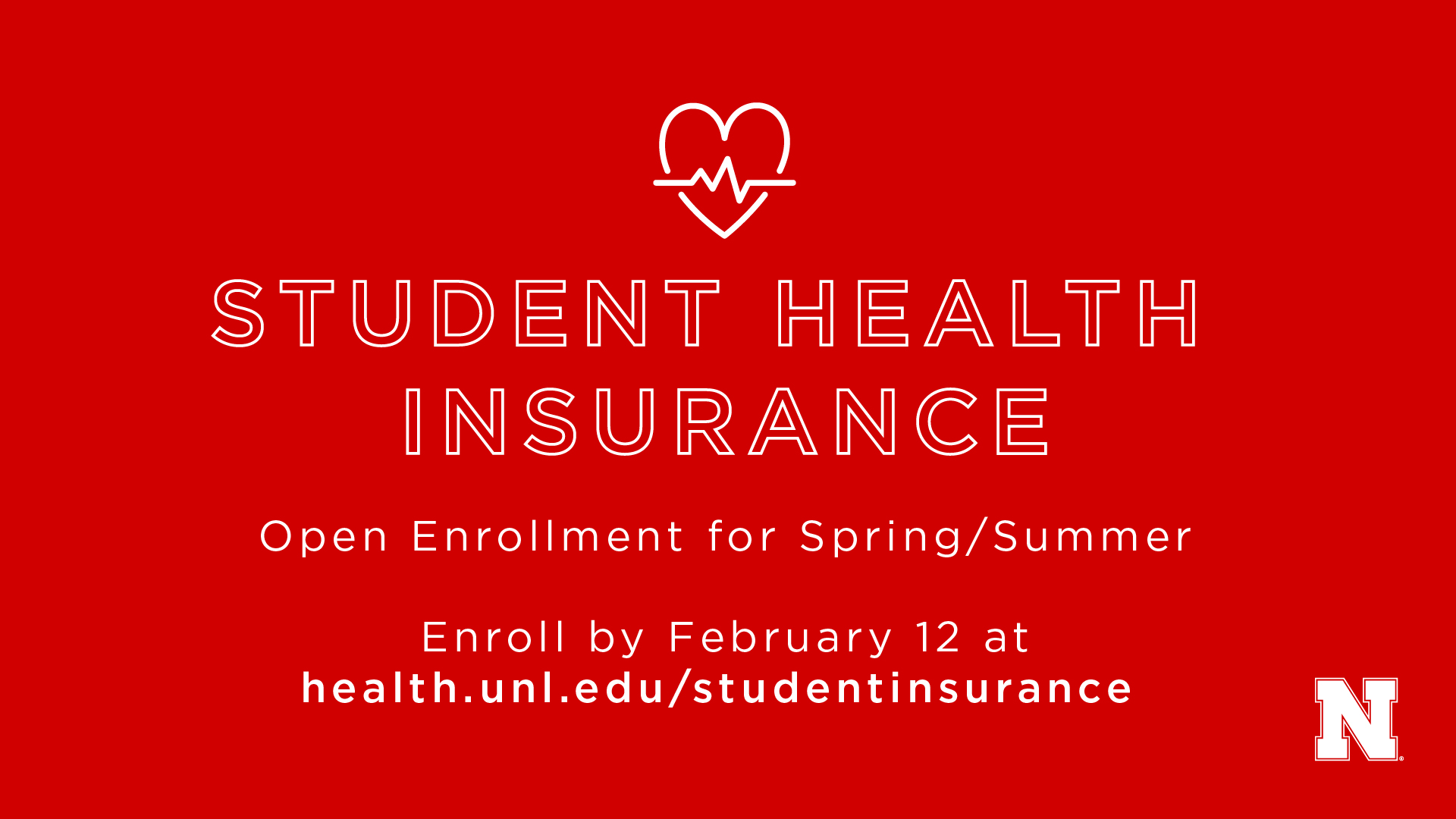 STUDENT HEALTH INSURANCE

Open Enrollment for Spring/Summer

Enroll by February 12 at
health.unl.edu/studentinsurance

N